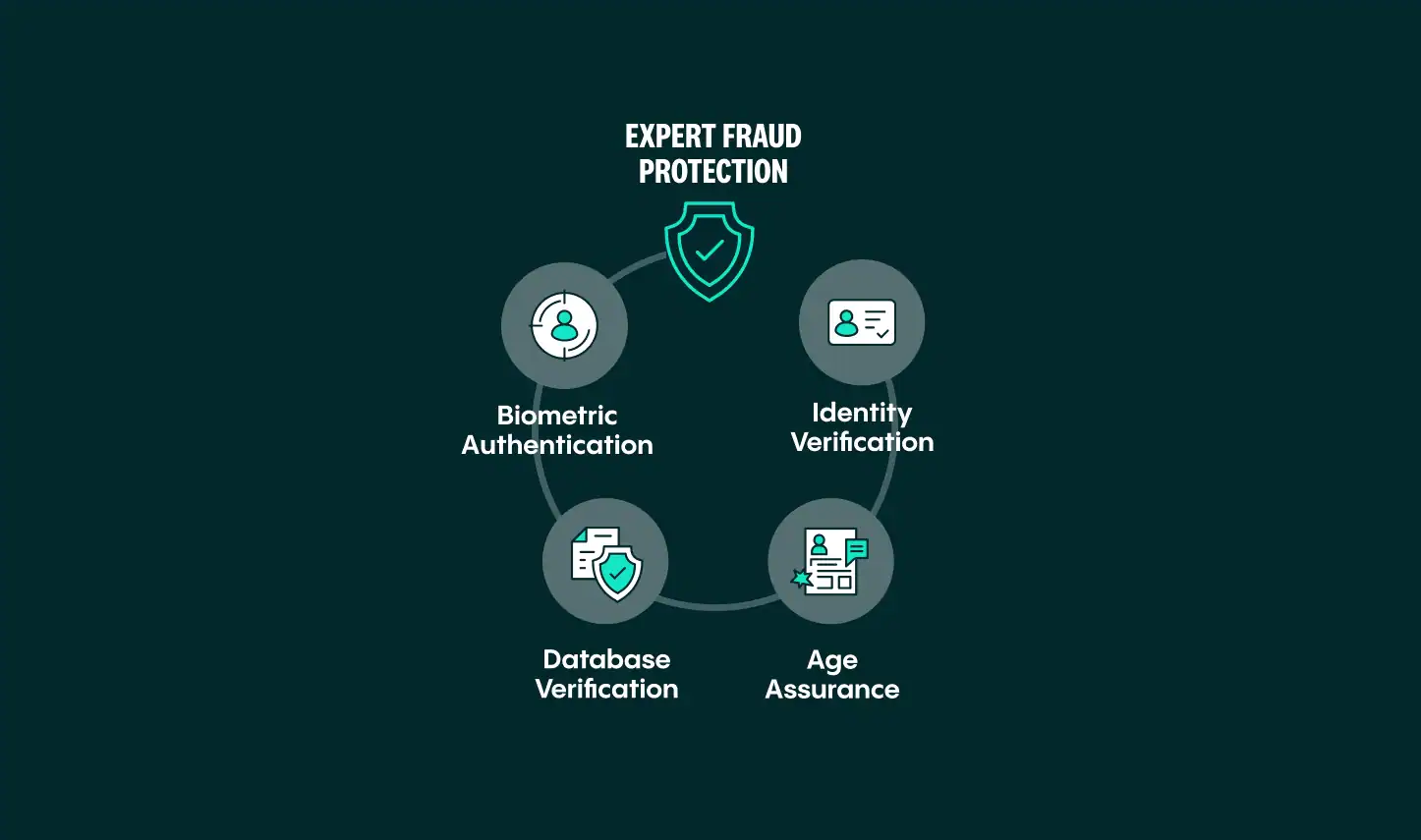 EXPERT FRAUD PROTECTION

Biometric Authentication

Identity Verification

Database Verification

Age Assurance